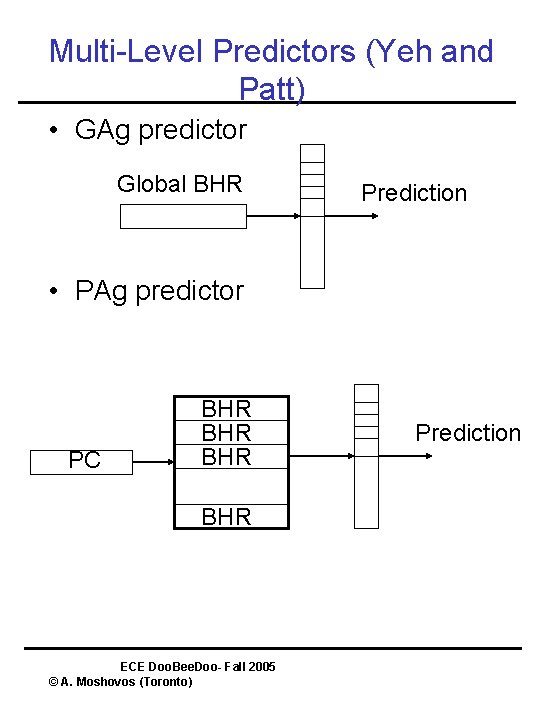 Multi-Level Predictors (Yeh and Patt)

• GAg predictor

Global BHR

Prediction

• PAg predictor

PC

BHR
BHR
BHR

BHR

Prediction

ECE DooBeeDoo- Fall 2005
© A. Moshovos (Toronto)